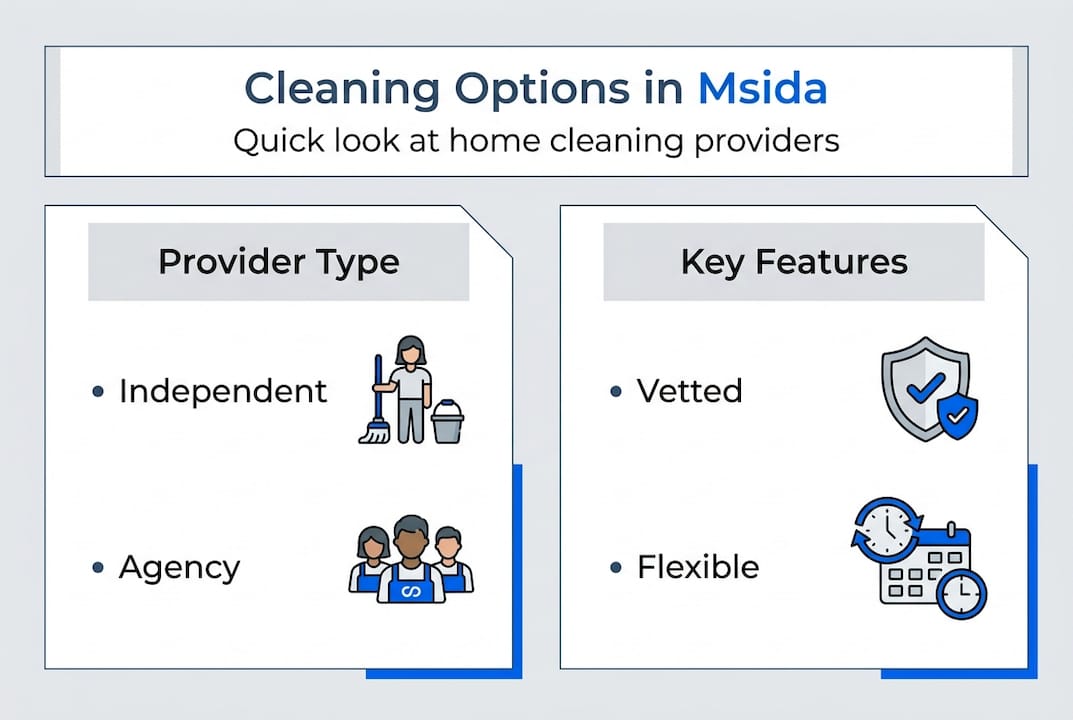 Cleaning Options in Msida
Quick look at home cleaning providers

Provider Type

• Independent

• Agency

Key Features

• Vetted

• Flexible